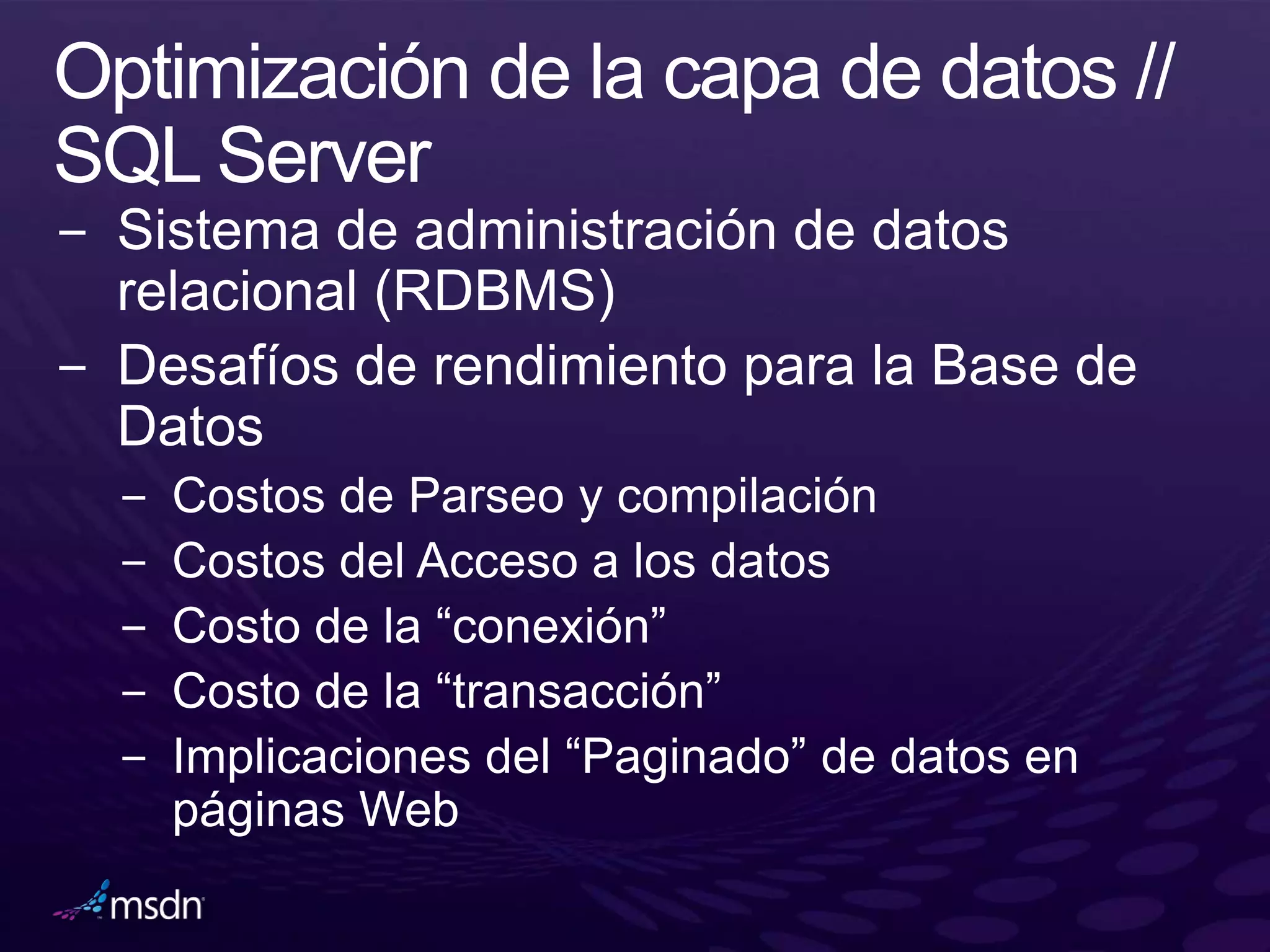 Optimización de la capa de datos // SQL Server

– Sistema de administración de datos relacional (RDBMS)

– Desafíos de rendimiento para la Base de Datos

– Costos de Parseo y compilación

– Costos del Acceso a los datos

– Costo de la “conexión”

– Costo de la “transacción”

– Implicaciones del “Paginado” de datos en páginas Web

msdn